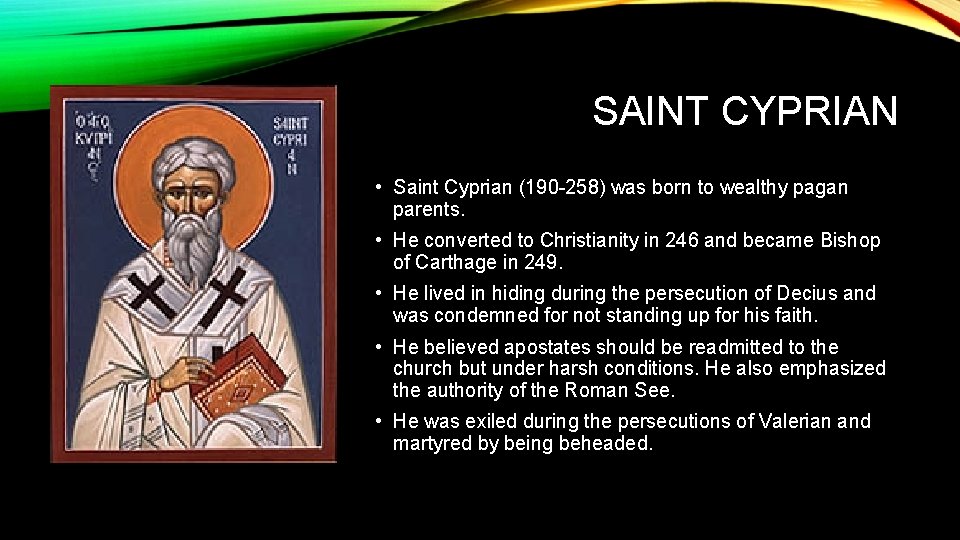 Ο ΑΓΙΟΣ ΚΥΠΡΙΑΝΟΣ

SAINT CYPRIAN

SAINT CYPRIAN

• Saint Cyprian (190-258) was born to wealthy pagan parents.

• He converted to Christianity in 246 and became Bishop of Carthage in 249.

• He lived in hiding during the persecution of Decius and was condemned for not standing up for his faith.

• He believed apostates should be readmitted to the church but under harsh conditions. He also emphasized the authority of the Roman See.

• He was exiled during the persecutions of Valerian and martyred by being beheaded.